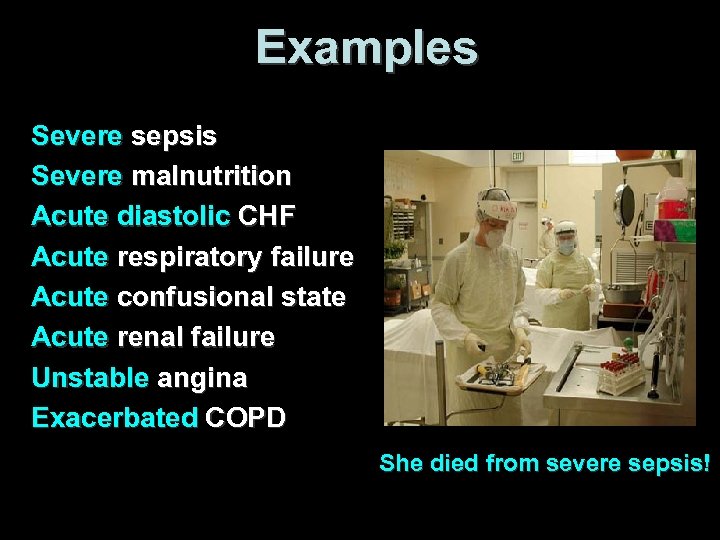 Examples

Severe sepsis
Severe malnutrition
Acute diastolic CHF
Acute respiratory failure
Acute confusional state
Acute renal failure
Unstable angina
Exacerbated COPD

She died from severe sepsis!